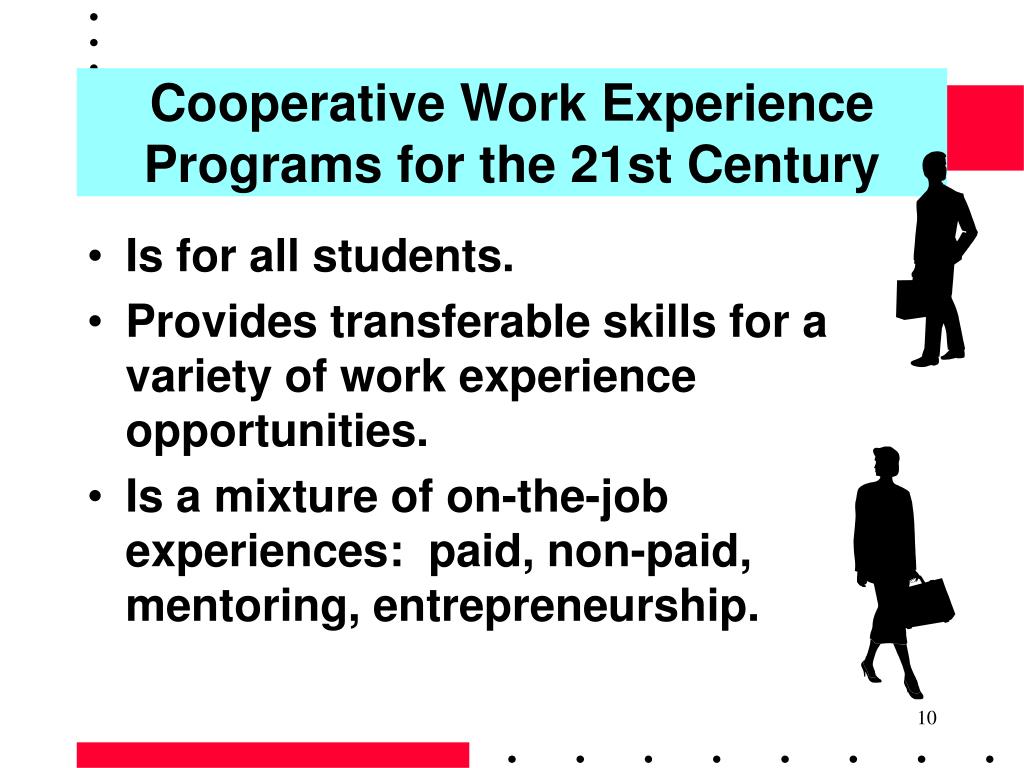 Cooperative Work Experience Programs for the 21st Century

• Is for all students.
• Provides transferable skills for a variety of work experience opportunities.
• Is a mixture of on-the-job experiences: paid, non-paid, mentoring, entrepreneurship.

10